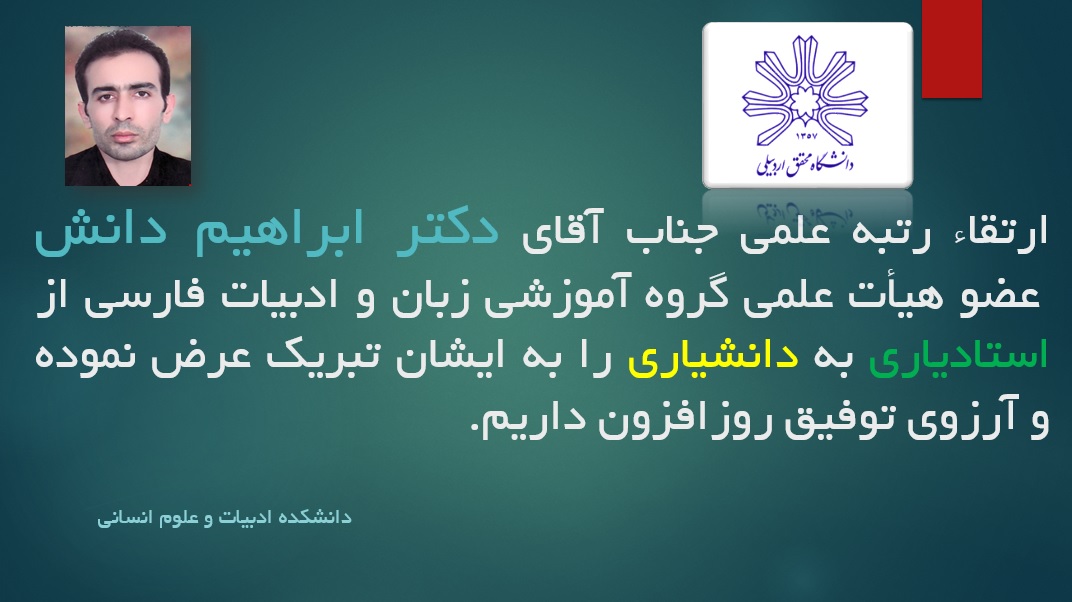 ۱۳۵۷
دانشگاه محقق اردبیلی

ارتقاء رتبه علمی جناب آقای دکتر ابراهیم دانش عضو هیأت علمی گروه آموزشی زبان و ادبیات فارسی از استادیاری به دانشیاری را به ایشان تبریک عرض نموده و آرزوی توفیق روزافزون داریم.

دانشکده ادبیات و علوم انسانی